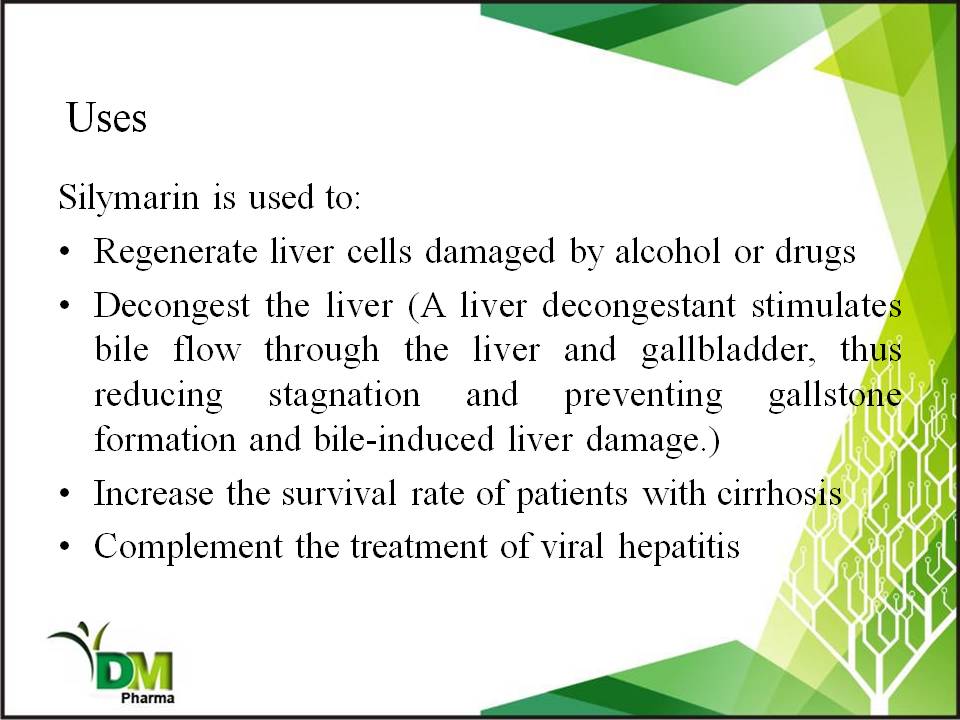 Uses

Silymarin is used to:

• Regenerate liver cells damaged by alcohol or drugs
• Decongest the liver (A liver decongestant stimulates bile flow through the liver and gallbladder, thus reducing stagnation and preventing gallstone formation and bile-induced liver damage.)
• Increase the survival rate of patients with cirrhosis
• Complement the treatment of viral hepatitis

DM
Pharma